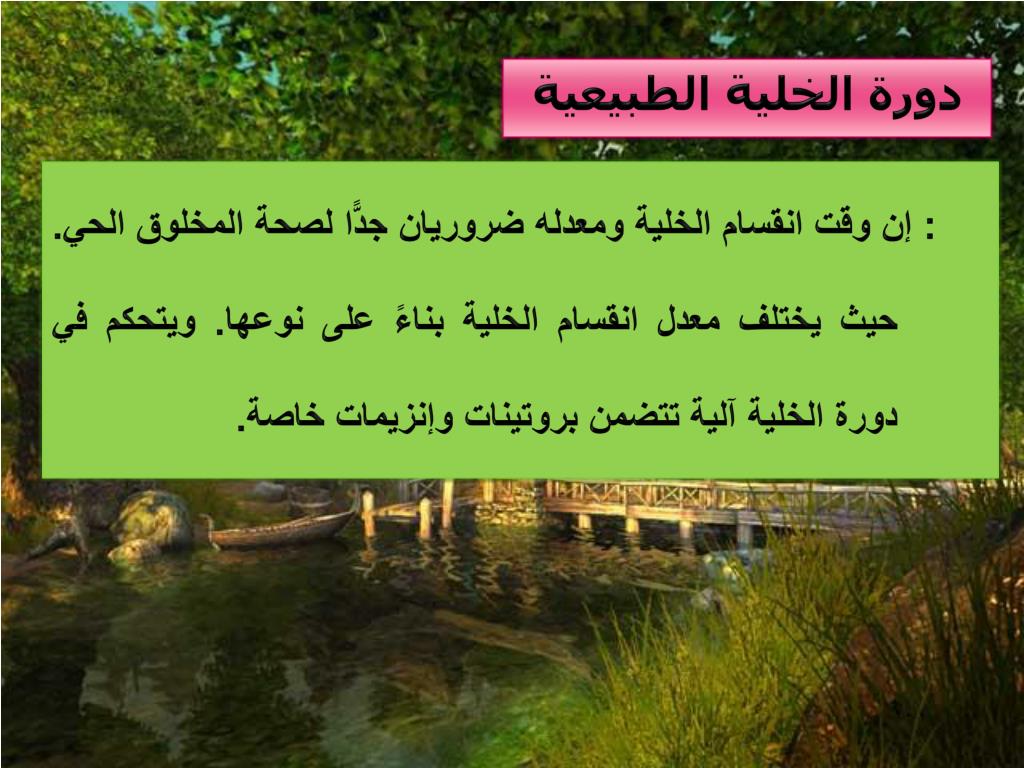 دورة الخلية الطبيعية

: إن وقت انقسام الخلية ومعدله ضروريان جدًّا لصحة المخلوق الحي. حيث يختلف معدل انقسام الخلية بناءً على نوعها. ويتحكم في دورة الخلية آلية تتضمن بروتينات وإنزيمات خاصة.